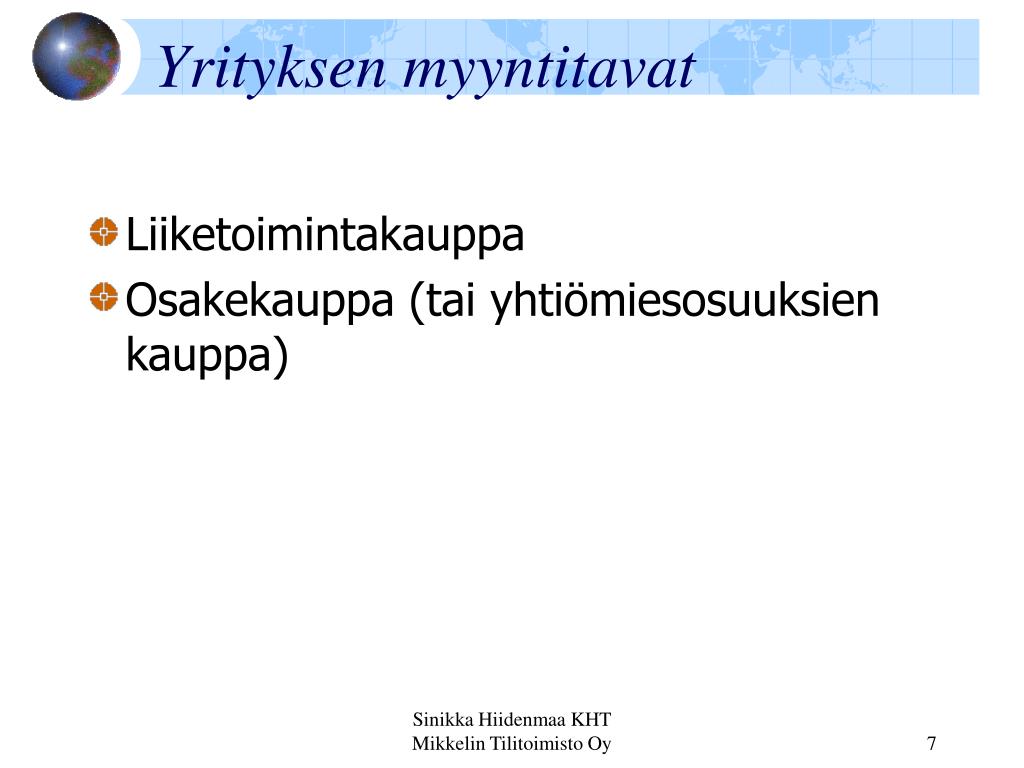 Yrityksen myyntitavat

Liiketoimintakauppa

Osakekauppa (tai yhtiömiesosuuksien kauppa)

Sinikka Hiidenmaa KHT
Mikkelin Tilitoimisto Oy

7